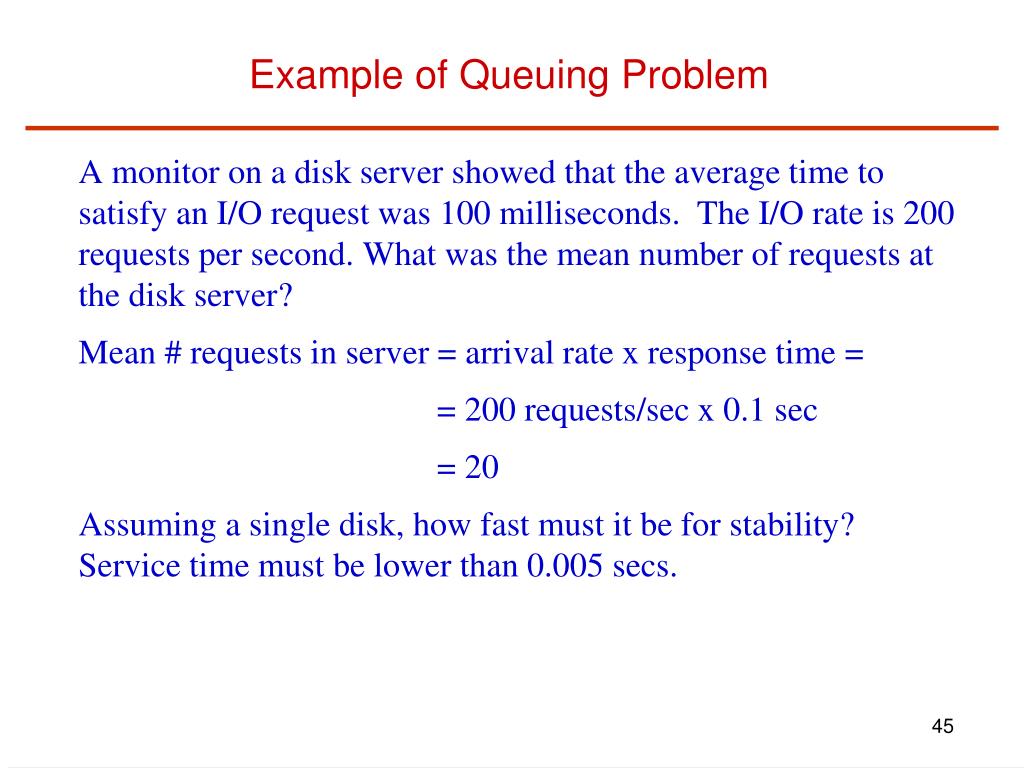 Example of Queuing Problem

A monitor on a disk server showed that the average time to satisfy an I/O request was 100 milliseconds. The I/O rate is 200 requests per second. What was the mean number of requests at the disk server?

Mean # requests in server = arrival rate x response time =

= 200 requests/sec x 0.1 sec

= 20

Assuming a single disk, how fast must it be for stability? Service time must be lower than 0.005 secs.

45